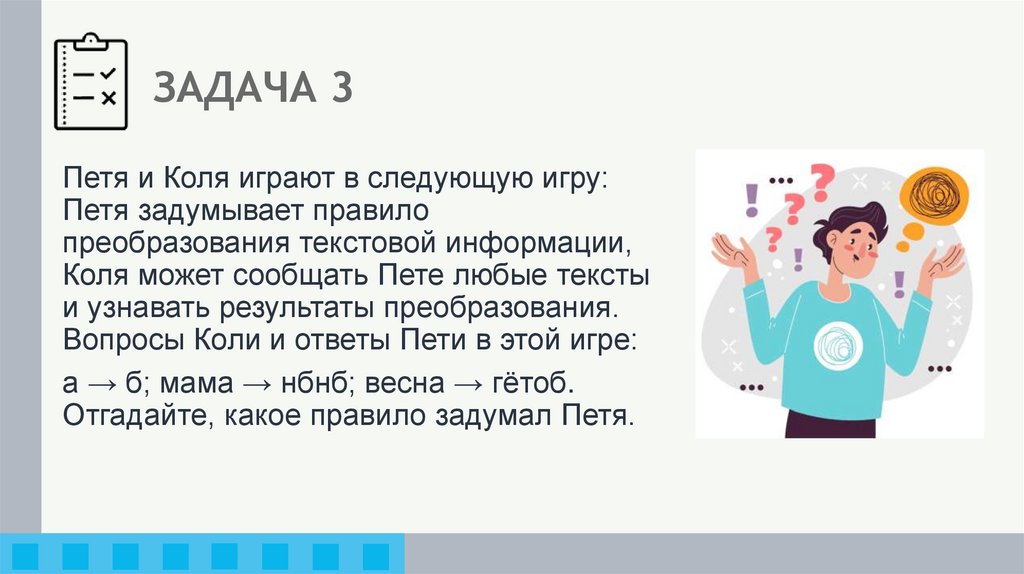 ЗАДАЧА 3

Петя и Коля играют в следующую игру: Петя задумывает правило преобразования текстовой информации, Коля может сообщать Пете любые тексты и узнавать результаты преобразования. Вопросы Коли и ответы Пети в этой игре:

а → б; мама → нбнб; весна → гётоб. Отгадайте, какое правило задумал Петя.